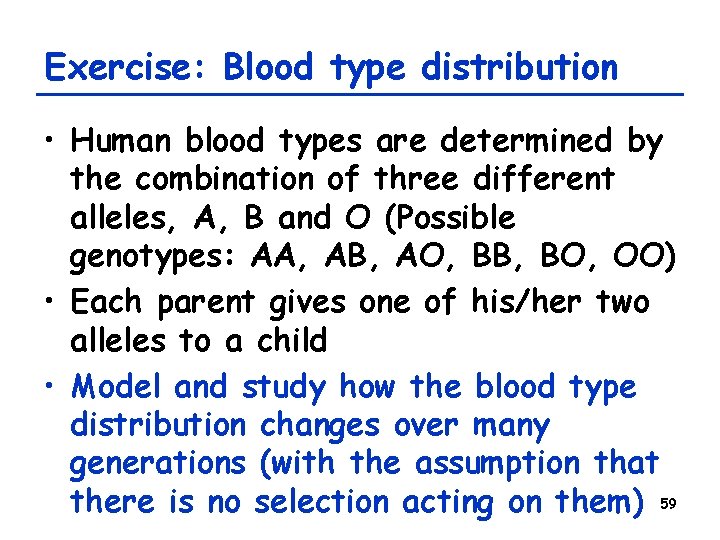 Exercise: Blood type distribution

• Human blood types are determined by the combination of three different alleles, A, B and O (Possible genotypes: AA, AB, AO, BB, BO, OO)
• Each parent gives one of his/her two alleles to a child
• Model and study how the blood type distribution changes over many generations (with the assumption that there is no selection acting on them)

59